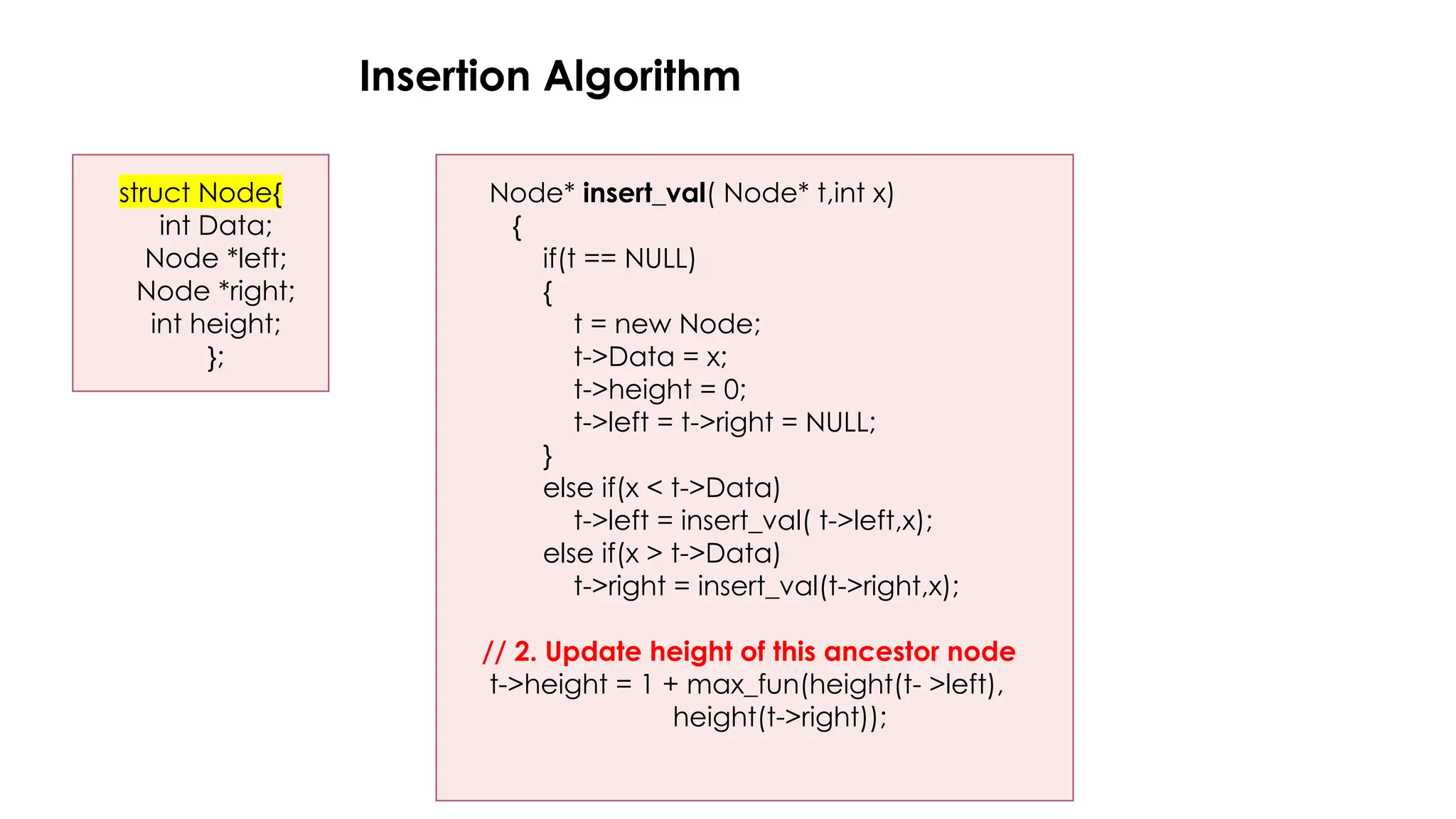 Insertion Algorithm

struct Node{
int Data;
Node *left;
Node *right;
int height;
};

Node* insert_val( Node* t,int x)
{
if(t == NULL)
{
t = new Node;
t->Data = x;
t->height = 0;
t->left = t->right = NULL;
}
else if(x < t->Data)
t->left = insert_val( t->left,x);
else if(x > t->Data)
t->right = insert_val(t->right,x);

// 2. Update height of this ancestor node
t->height = 1 + max_fun(height(t- >left),
height(t->right));